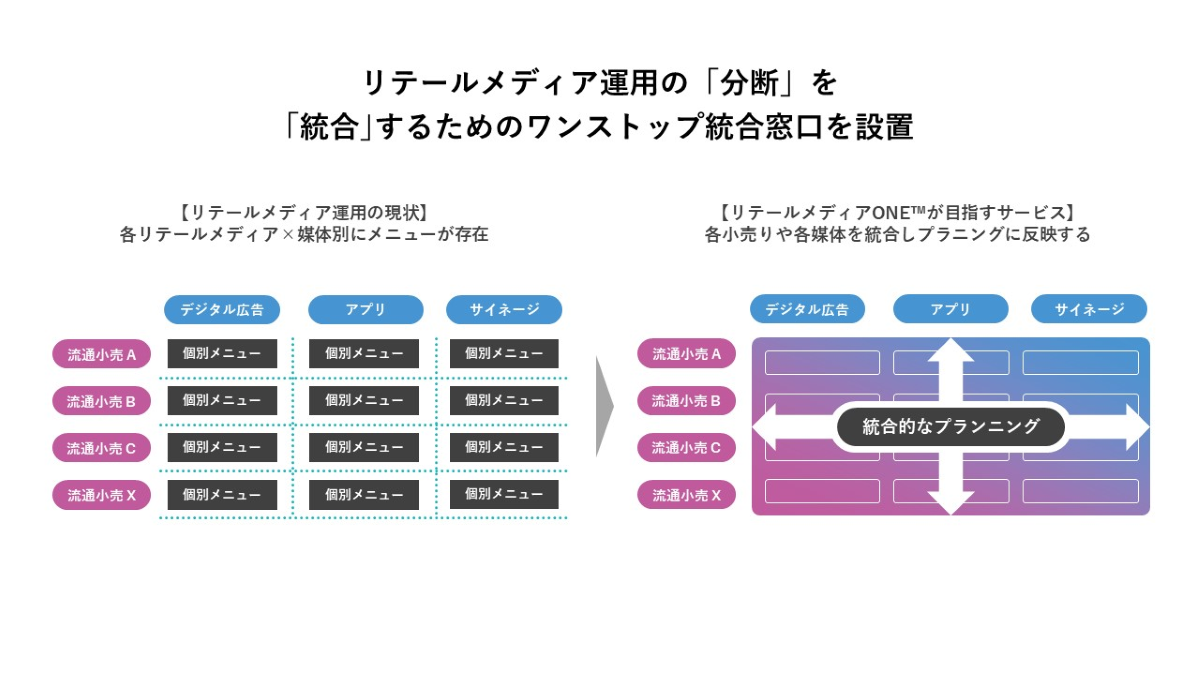 リテールメディア運用の「分断」を
「統合」するためのワンストップ統合窓口を設置

【リテールメディア運用の現状】
各リテールメディア×媒体別にメニューが存在

| | デジタル広告 | アプリ | サイネージ |
|---|---|---|---|
| 流通小売 A | 個別メニュー | 個別メニュー | 個別メニュー |
| 流通小売 B | 個別メニュー | 個別メニュー | 個別メニュー |
| 流通小売 C | 個別メニュー | 個別メニュー | 個別メニュー |
| 流通小売 X | 個別メニュー | 個別メニュー | 個別メニュー |

【リテールメディアONE™が目指すサービス】
各小売りや各媒体を統合しプランニングに反映する

デジタル広告
アプリ
サイネージ
流通小売 A
流通小売 B
流通小売 C
流通小売 X
統合的なプランニング